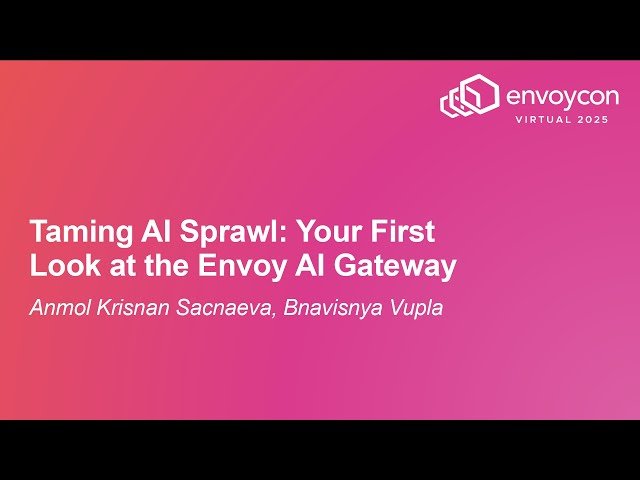 envoycon
VIRTUAL 2025

Taming AI Sprawl: Your First Look at the Envoy AI Gateway

Anmol Krisnan Sacnaeva, Bnavisnya Vupla